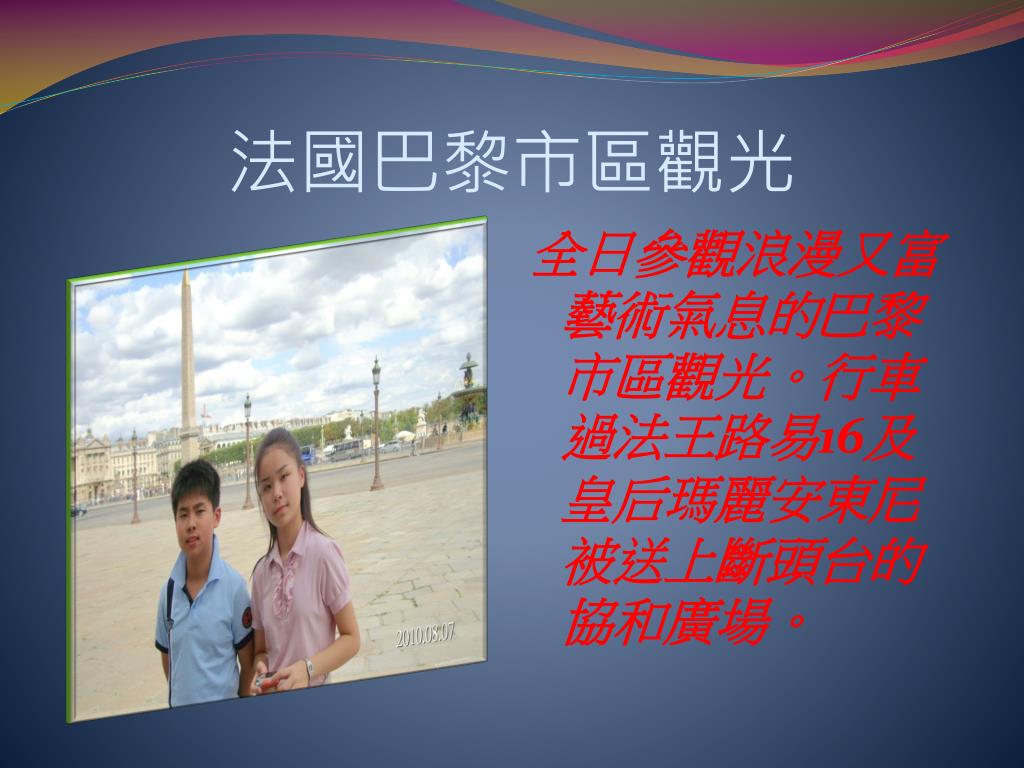 法國巴黎市區觀光

全日參觀浪漫又富藝術氣息的巴黎市區觀光。行車過法王路易16及皇后瑪麗安東尼被送上斷頭台的協和廣場。

2010.08.07